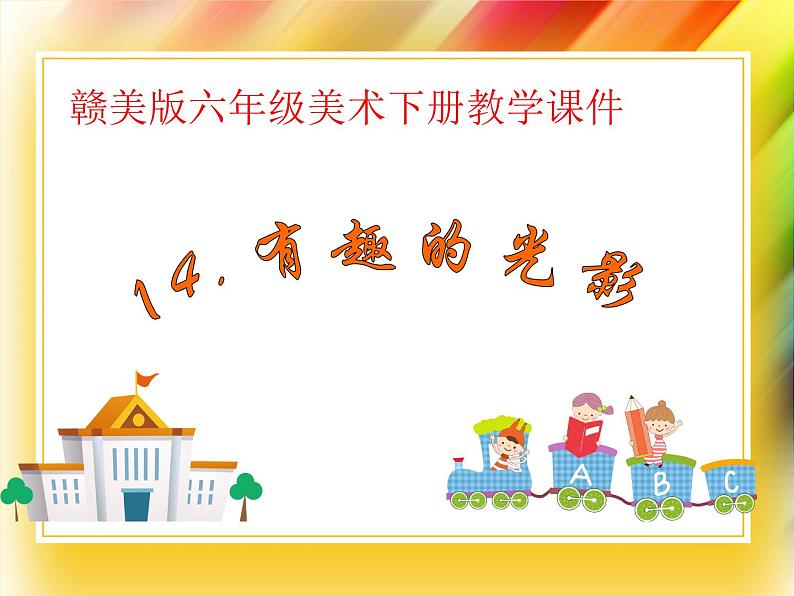 赣美版六年级美术下册教学课件

14. 有趣的光影

A B C